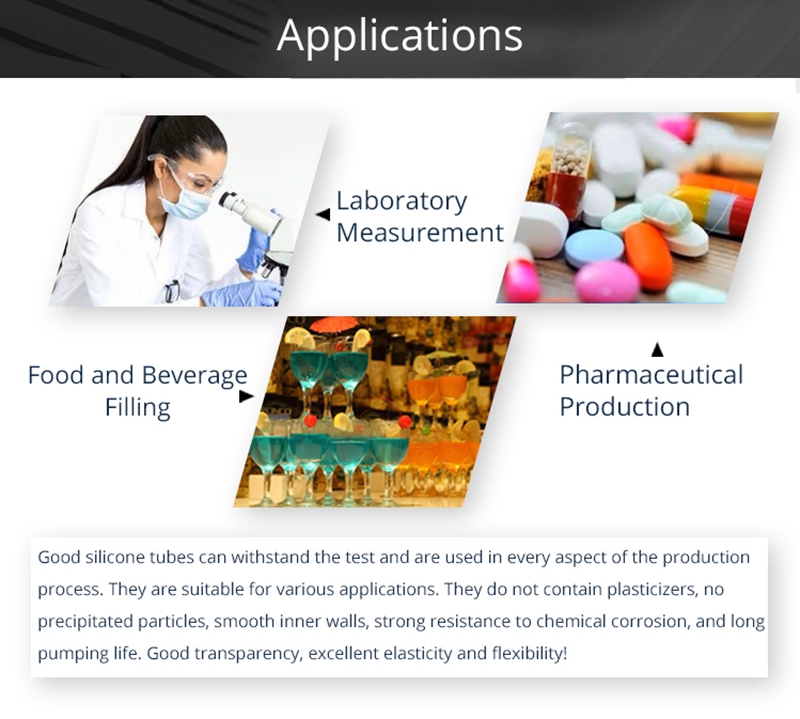 Applications

Laboratory Measurement

Food and Beverage Filling

Pharmaceutical Production

Good silicone tubes can withstand the test and are used in every aspect of the production process. They are suitable for various applications. They do not contain plasticizers, no precipitated particles, smooth inner walls, strong resistance to chemical corrosion, and long pumping life. Good transparency, excellent elasticity and flexibility!